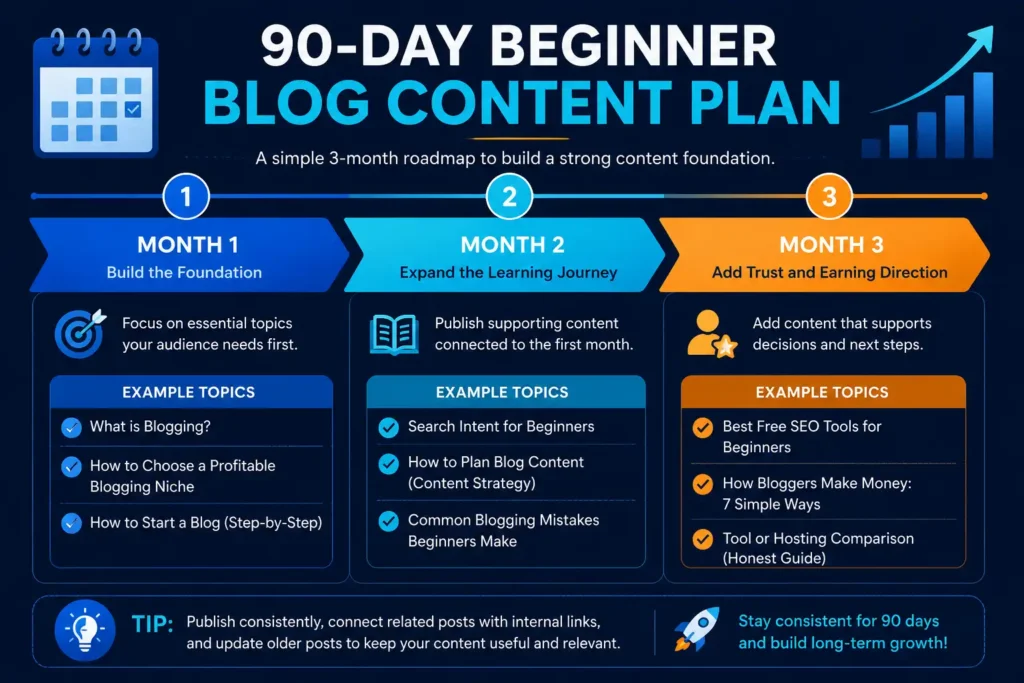 90-DAY BEGINNER
BLOG CONTENT PLAN

A simple 3-month roadmap to build a strong content foundation.

1
MONTH 1
Build the Foundation

Focus on essential topics your audience needs first.

EXAMPLE TOPICS
What is Blogging?
How to Choose a Profitable Blogging Niche
How to Start a Blog (Step-by-Step)

2
MONTH 2
Expand the Learning Journey

Publish supporting content connected to the first month.

EXAMPLE TOPICS
Search Intent for Beginners
How to Plan Blog Content (Content Strategy)
Common Blogging Mistakes Beginners Make

3
MONTH 3
Add Trust and Earning Direction

Add content that supports decisions and next steps.

EXAMPLE TOPICS
Best Free SEO Tools for Beginners
How Bloggers Make Money: 7 Simple Ways
Tool or Hosting Comparison (Honest Guide)

TIP: Publish consistently, connect related posts with internal links, and update older posts to keep your content useful and relevant.

Stay consistent for 90 days and build long-term growth!